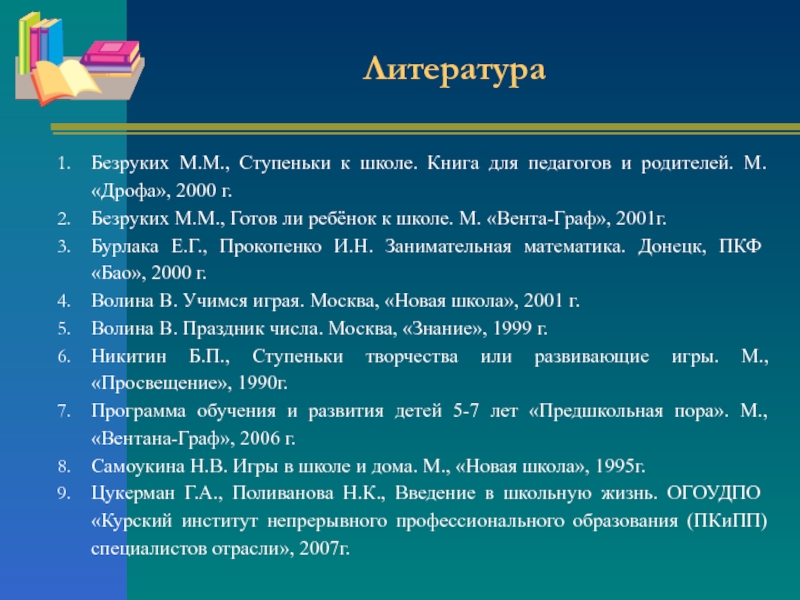 Литература

1. Безруких М.М., Ступеньки к школе. Книга для педагогов и родителей. М. «Дрофа», 2000 г.
2. Безруких М.М., Готов ли ребёнок к школе. М. «Вента-Граф», 2001г.
3. Бурлака Е.Г., Прокопенко И.Н. Занимательная математика. Донецк, ПКФ «Бао», 2000 г.
4. Волина В. Учимся играя. Москва, «Новая школа», 2001 г.
5. Волина В. Праздник числа. Москва, «Знание», 1999 г.
6. Никитин Б.П., Ступеньки творчества или развивающие игры. М., «Просвещение», 1990г.
7. Программа обучения и развития детей 5-7 лет «Предшкольная пора». М., «Вентана-Граф», 2006 г.
8. Самоукина Н.В. Игры в школе и дома. М., «Новая школа», 1995г.
9. Цукерман Г.А., Поливанова Н.К., Введение в школьную жизнь. ОГОУДПО «Курский институт непрерывного профессионального образования (ПКиПП) специалистов отрасли», 2007г.